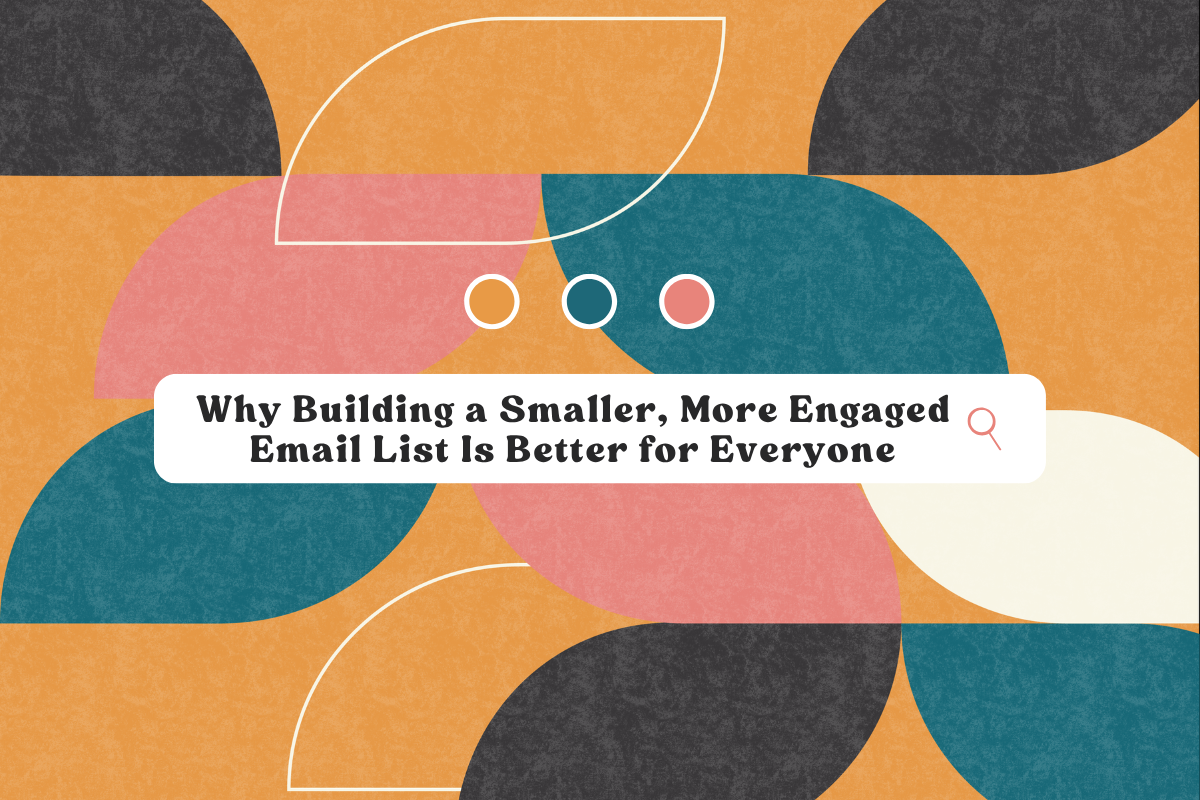 Why Building a Smaller, More Engaged Email List Is Better for Everyone